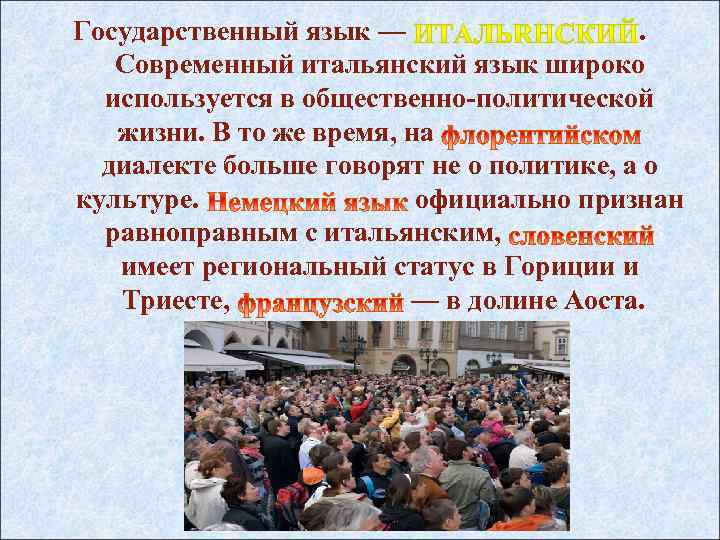 Государственный язык — ИТАЛЬЯНСКИЙ. Современный итальянский язык широко используется в общественно-политической жизни. В то же время, на флорентийском диалекте больше говорят не о политике, а о культуре. Немецкий язык официально признан равноправным с итальянским, словенский имеет региональный статус в Гориции и Триесте, французский — в долине Аоста.